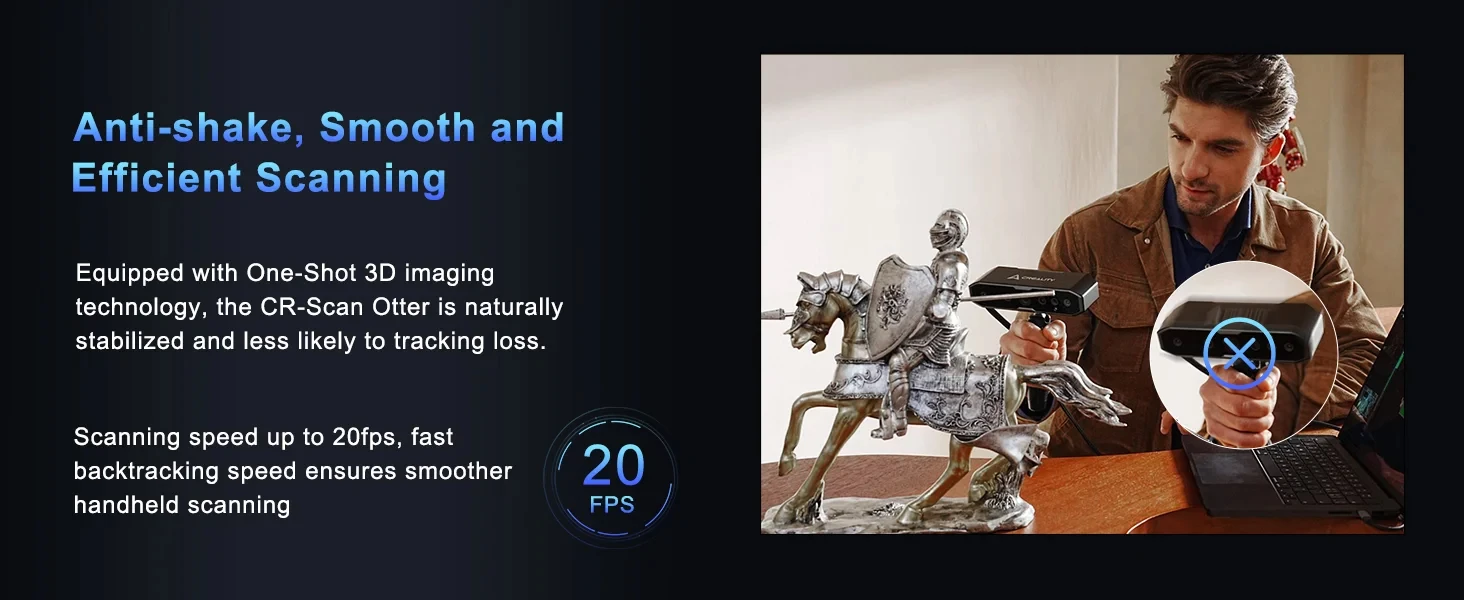 Anti-shake, Smooth and Efficient Scanning

Equipped with One-Shot 3D imaging technology, the CR-Scan Otter is naturally stabilized and less likely to tracking loss.

Scanning speed up to 20fps, fast backtracking speed ensures smoother handheld scanning

20
FPS

CREALITY